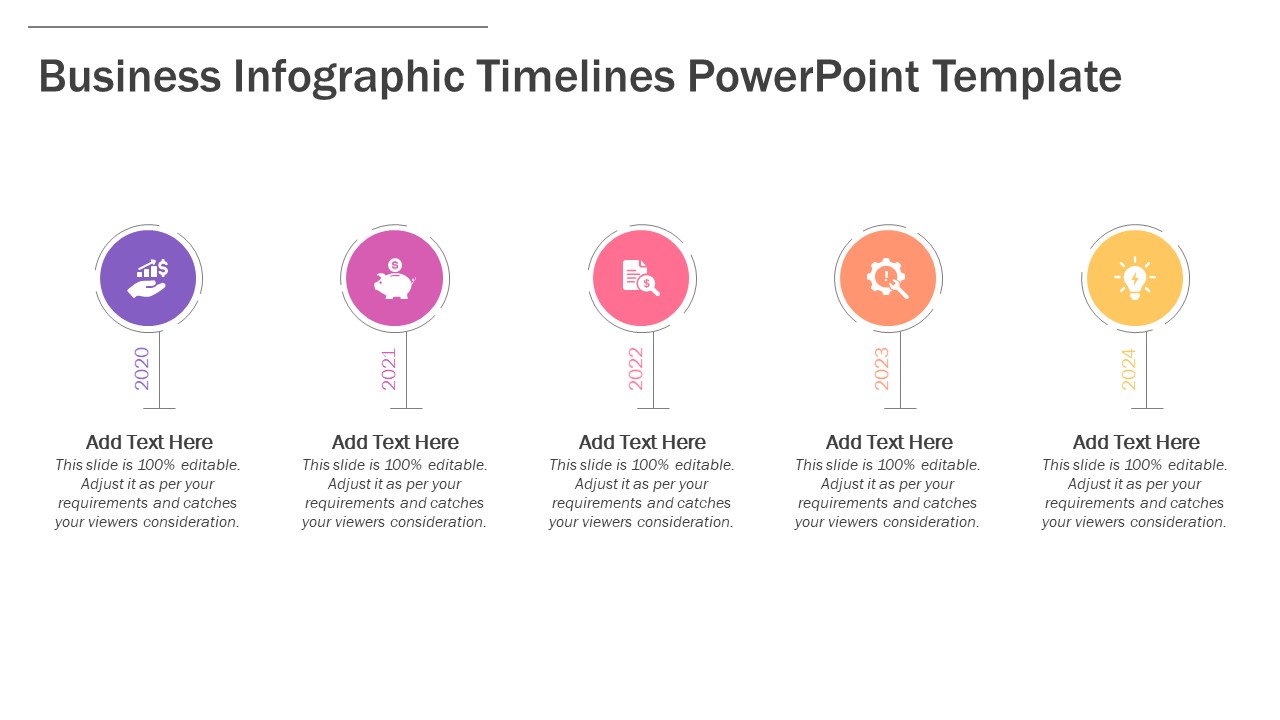 Business Infographic Timelines PowerPoint Template

2020

Add Text Here
This slide is 100% editable. Adjust it as per your requirements and catches your viewers consideration.

2021

Add Text Here
This slide is 100% editable. Adjust it as per your requirements and catches your viewers consideration.

2022

Add Text Here
This slide is 100% editable. Adjust it as per your requirements and catches your viewers consideration.

2023

Add Text Here
This slide is 100% editable. Adjust it as per your requirements and catches your viewers consideration.

2024

Add Text Here
This slide is 100% editable. Adjust it as per your requirements and catches your viewers consideration.